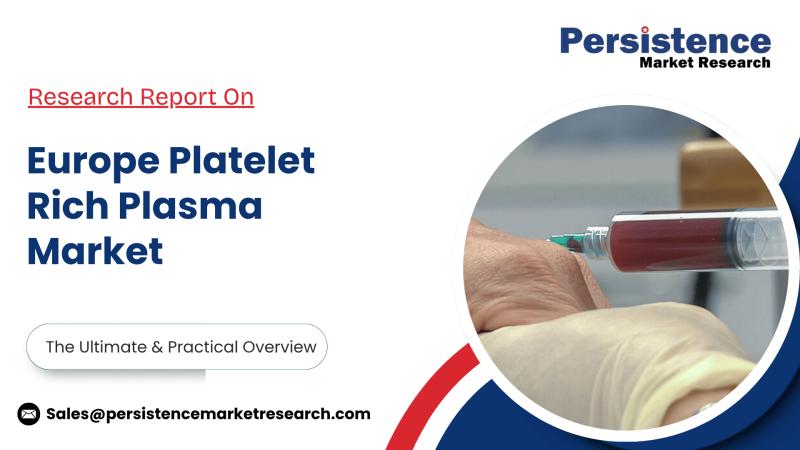 Persistence
Market Research

Research Report On

Europe Platelet Rich Plasma Market

The Ultimate & Practical Overview

Sales@persistencemarketresearch.com